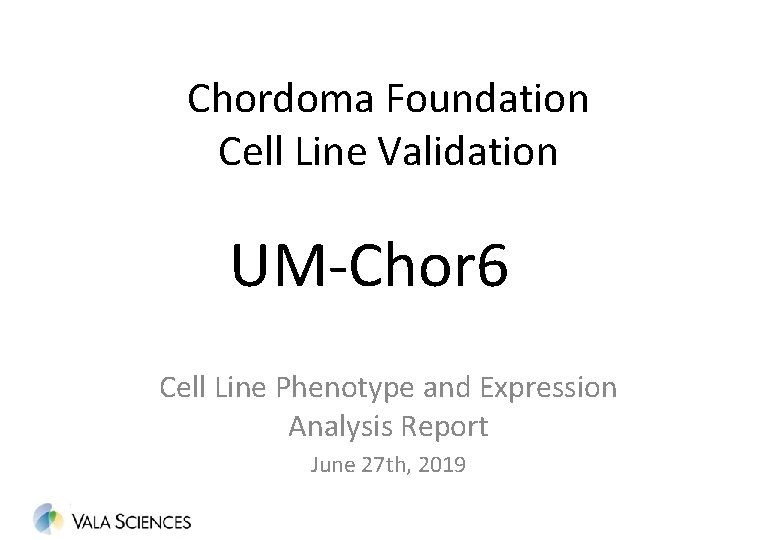 Chordoma Foundation
Cell Line Validation

UM-Chor6

Cell Line Phenotype and Expression Analysis Report

June 27th, 2019

VALA SCIENCES